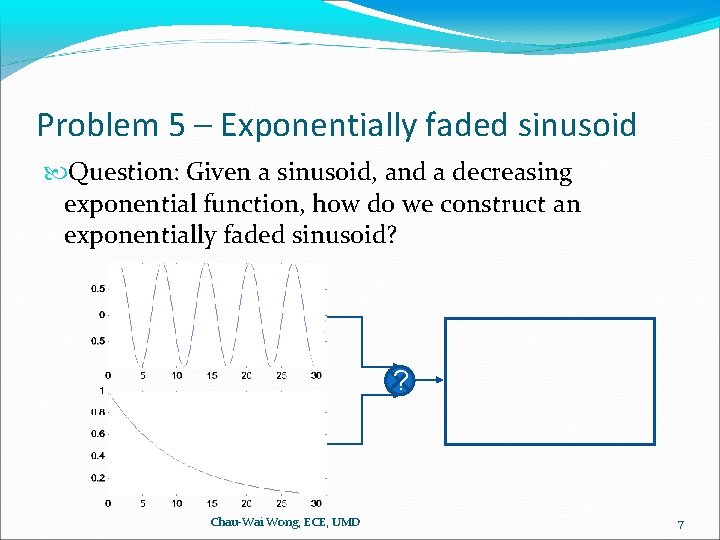 Problem 5 – Exponentially faded sinusoid

Question: Given a sinusoid, and a decreasing exponential function, how do we construct an exponentially faded sinusoid?

0.5
0
0.5
0 5 10 15 20 25 30

1
0.8
0.6
0.4
0.2
0 5 10 15 20 25 30

?

Chau-Wai Wong, ECE, UMD

7